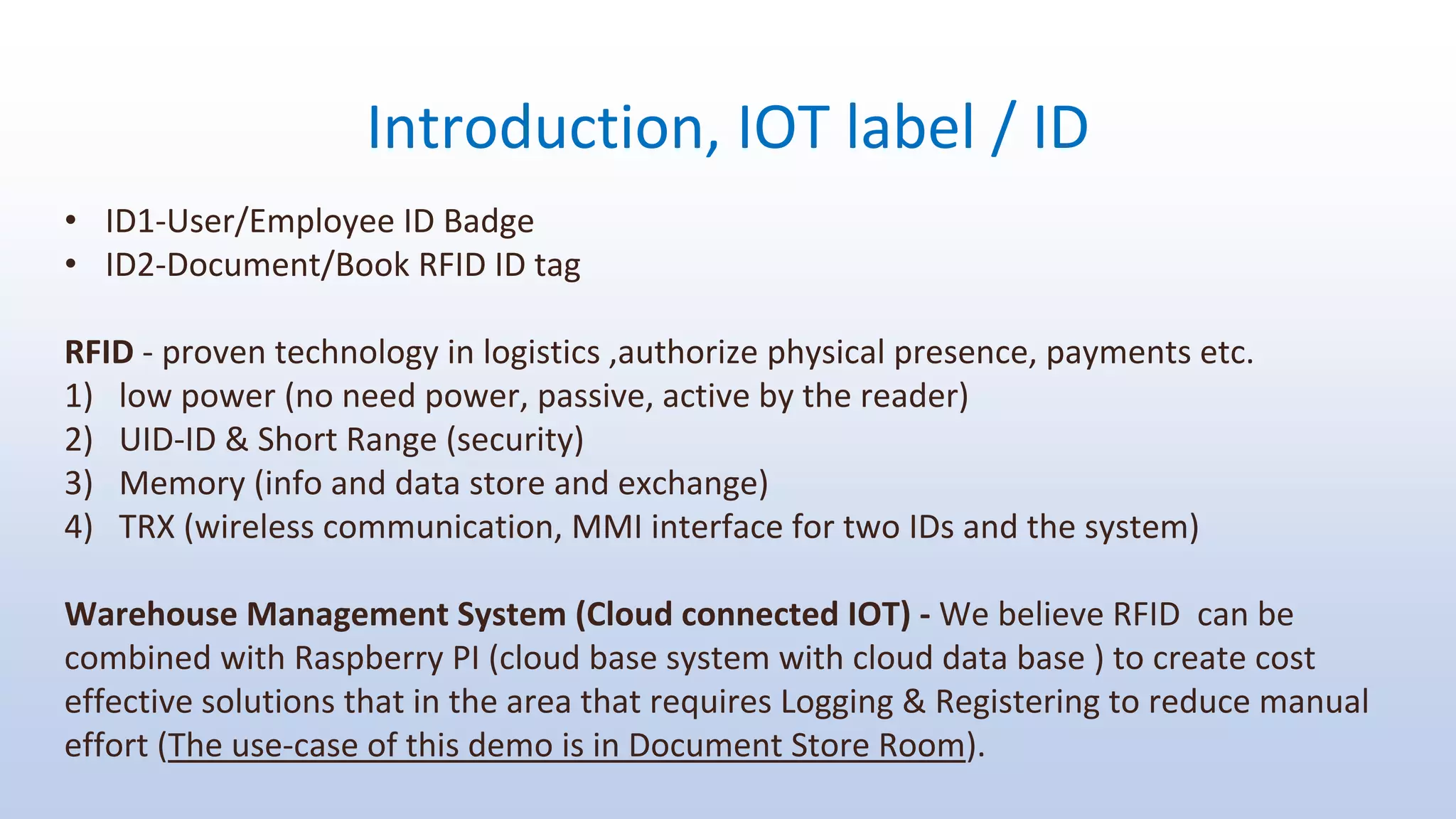 Introduction, IOT label / ID

• ID1-User/Employee ID Badge
• ID2-Document/Book RFID ID tag

RFID - proven technology in logistics ,authorize physical presence, payments etc.
1) low power (no need power, passive, active by the reader)
2) UID-ID & Short Range (security)
3) Memory (info and data store and exchange)
4) TRX (wireless communication, MMI interface for two IDs and the system)

Warehouse Management System (Cloud connected IOT) - We believe RFID can be combined with Raspberry PI (cloud base system with cloud data base ) to create cost effective solutions that in the area that requires Logging & Registering to reduce manual effort (The use-case of this demo is in Document Store Room).